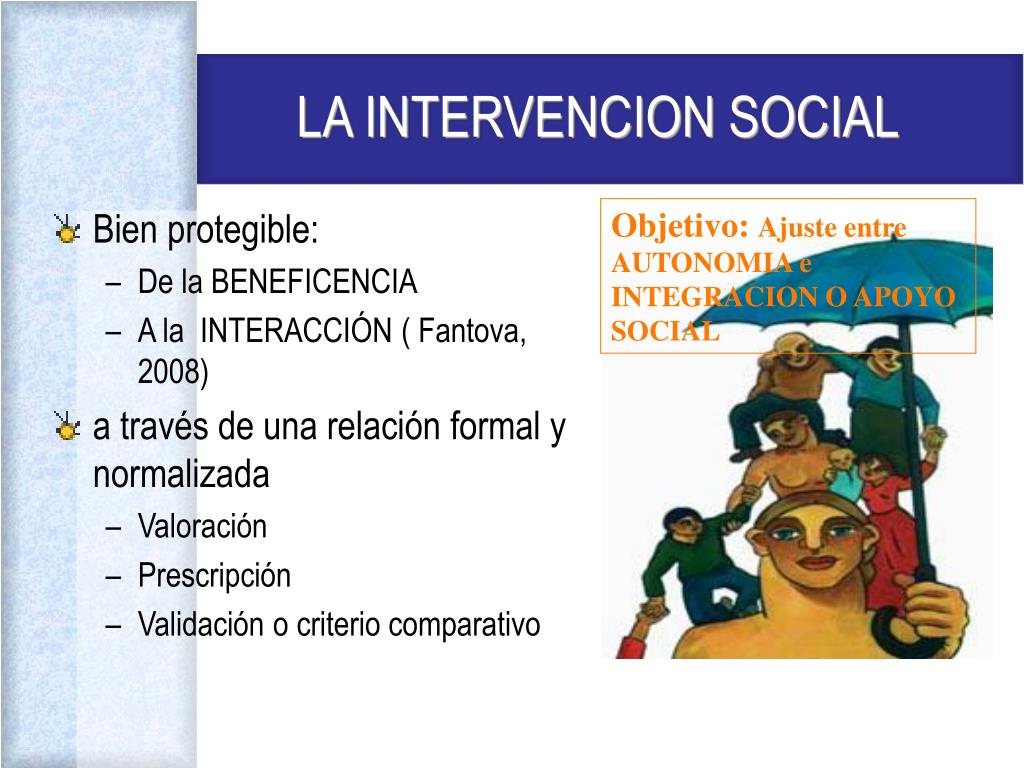 LA INTERVENCION SOCIAL

Bien protegible:
– De la BENEFICENCIA
– A la INTERACCIÓN ( Fantova, 2008)

a través de una relación formal y normalizada
– Valoración
– Prescripción
– Validación o criterio comparativo

Objetivo: Ajuste entre AUTONOMIA e INTEGRACION O APOYO SOCIAL